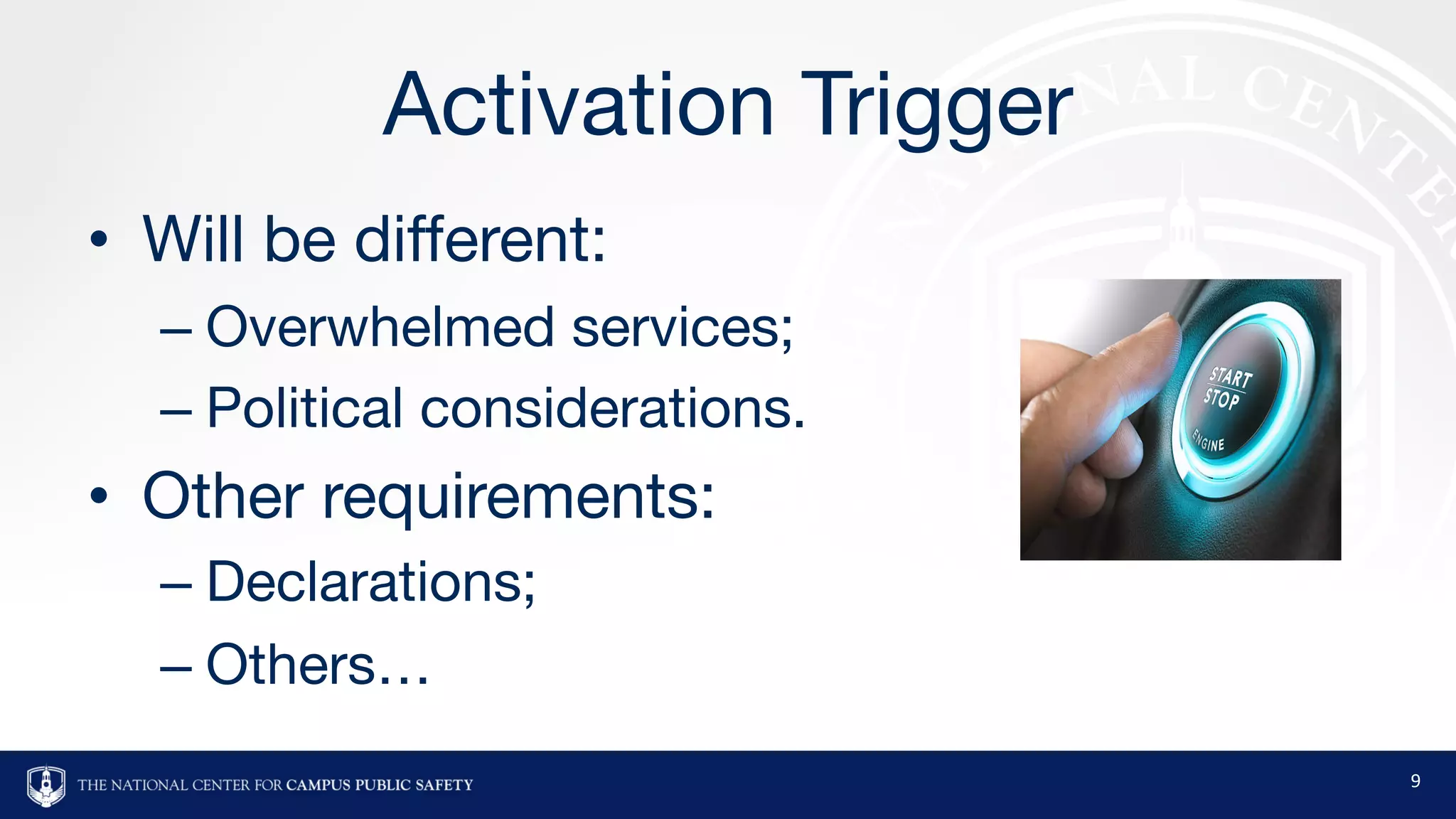 Activation Trigger

• Will be different:
– Overwhelmed services;
– Political considerations.
• Other requirements:
– Declarations;
– Others…

START
STOP
ENGINE

THE NATIONAL CENTER FOR CAMPUS PUBLIC SAFETY

9